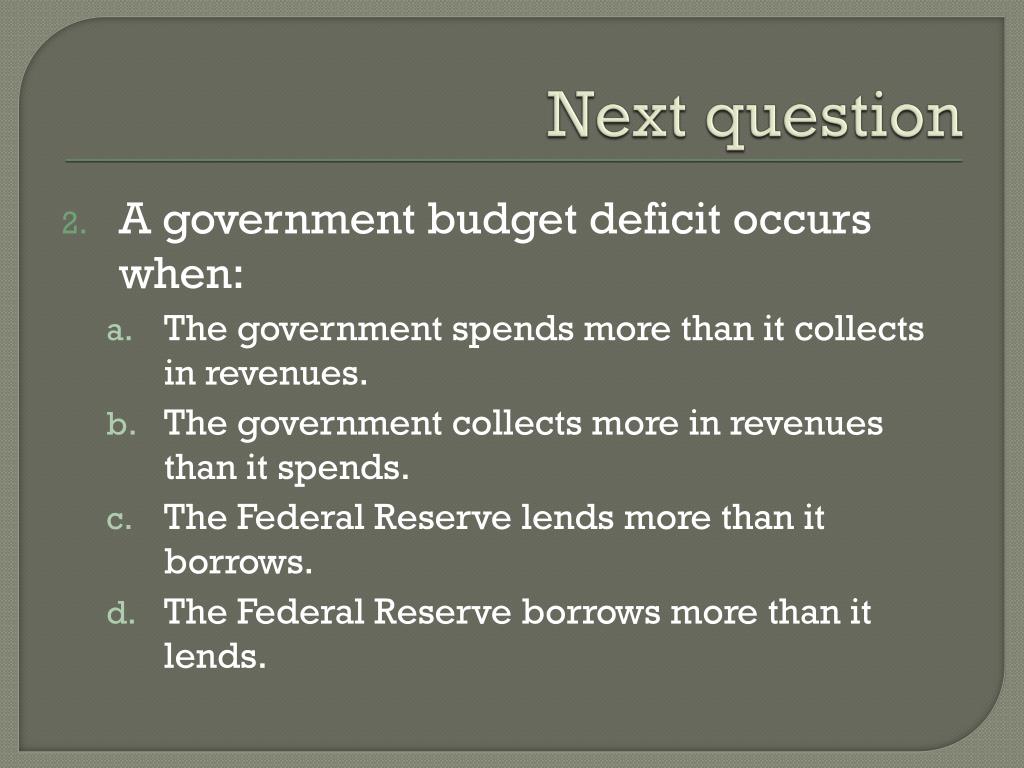 Next question

2. A government budget deficit occurs when:

a. The government spends more than it collects in revenues.
b. The government collects more in revenues than it spends.
c. The Federal Reserve lends more than it borrows.
d. The Federal Reserve borrows more than it lends.